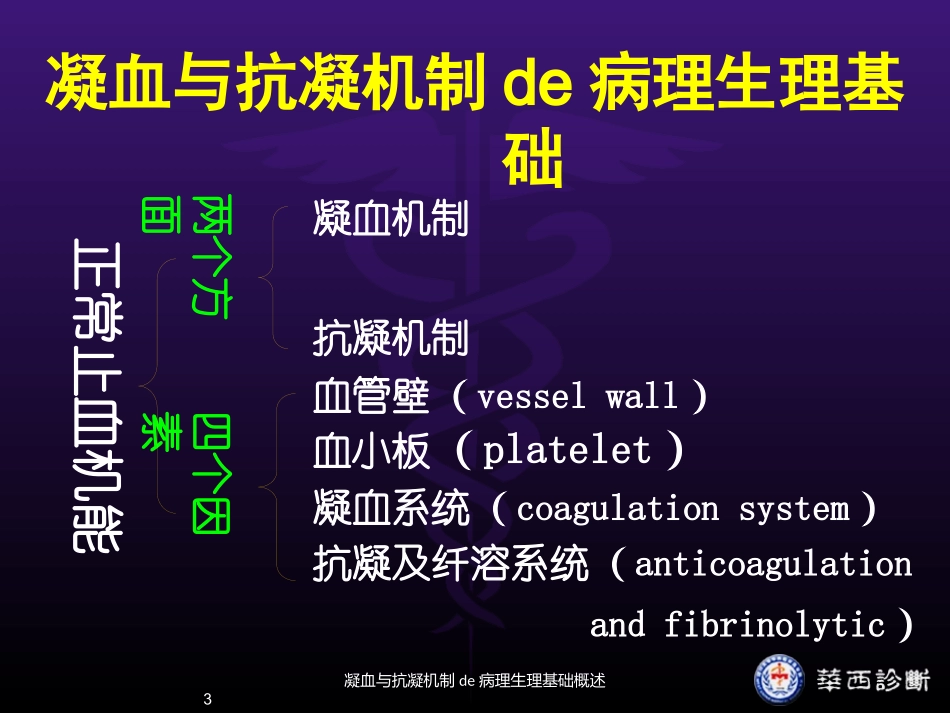 凝血与抗凝机制 de 病理生理基础

正常止血机能

两个方面

凝血机制

抗凝机制

四个因素

血管壁（vessel wall）

血小板（platelet）

凝血系统（coagulation system）

抗凝及纤溶系统（anticoagulation and fibrinolytic）

凝血与抗凝机制 de 病理生理基础概述

3

華西診斷